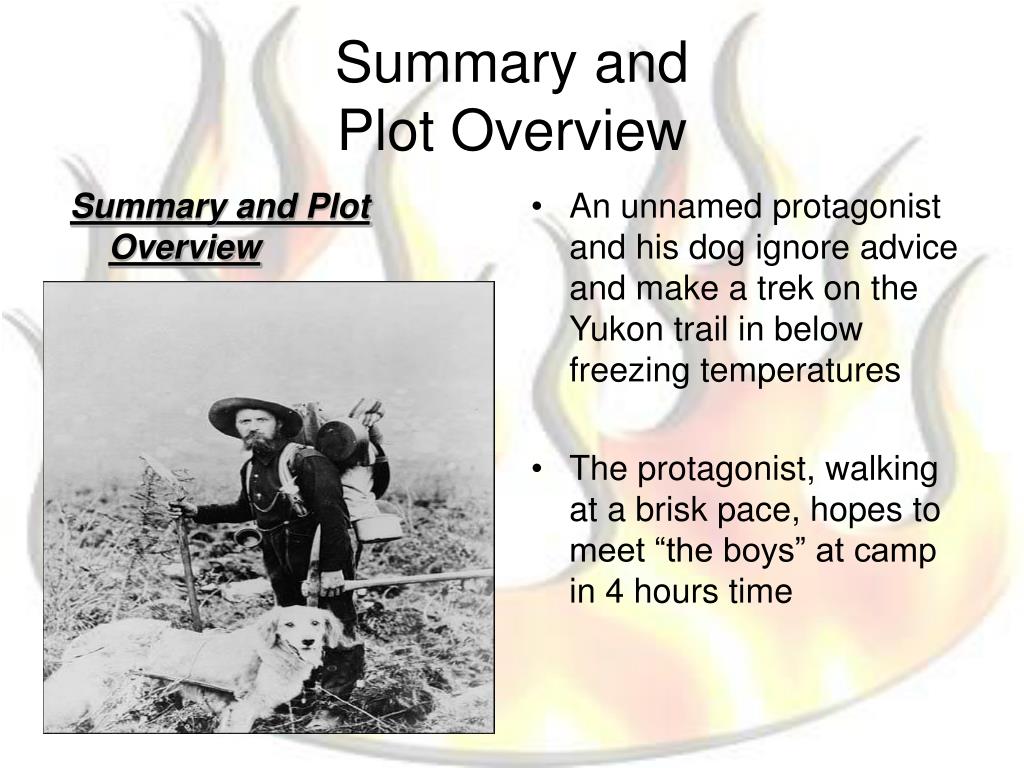 Summary and Plot Overview

Summary and Plot Overview

• An unnamed protagonist and his dog ignore advice and make a trek on the Yukon trail in below freezing temperatures

• The protagonist, walking at a brisk pace, hopes to meet “the boys” at camp in 4 hours time